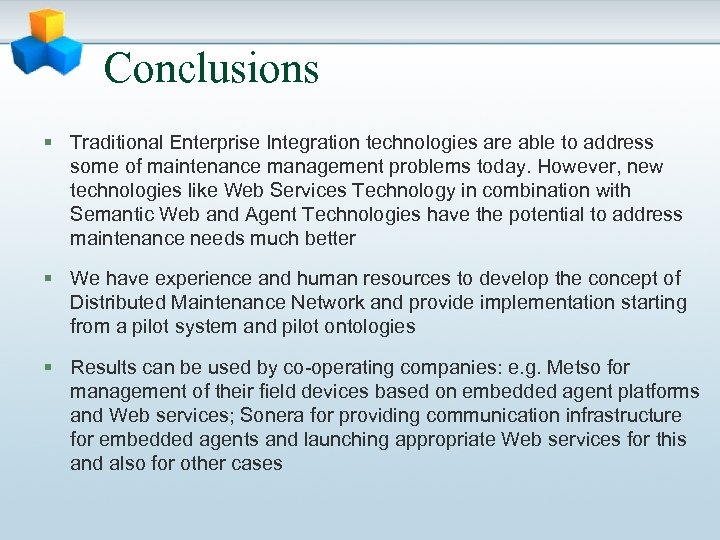 Conclusions

▪ Traditional Enterprise Integration technologies are able to address some of maintenance management problems today. However, new technologies like Web Services Technology in combination with Semantic Web and Agent Technologies have the potential to address maintenance needs much better

▪ We have experience and human resources to develop the concept of Distributed Maintenance Network and provide implementation starting from a pilot system and pilot ontologies

▪ Results can be used by co-operating companies: e.g. Metso for management of their field devices based on embedded agent platforms and Web services; Sonera for providing communication infrastructure for embedded agents and launching appropriate Web services for this and also for other cases